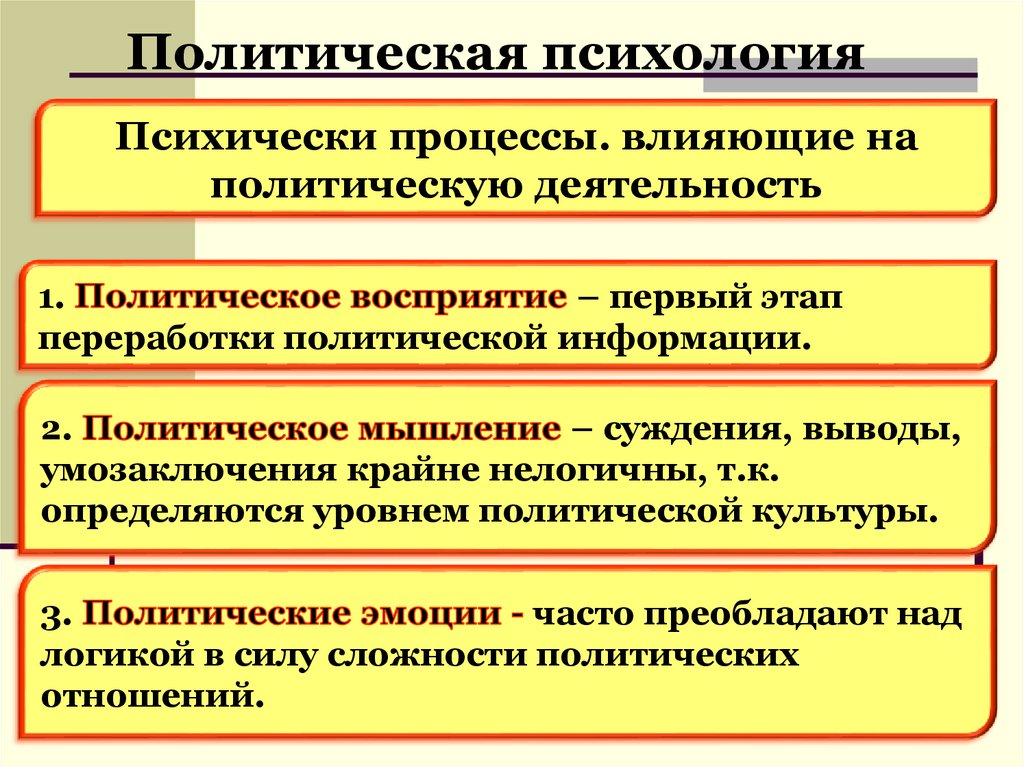 Политическая психология

Психически процессы. влияющие на политическую деятельность

1. Политическое восприятие – первый этап переработки политической информации.

2. Политическое мышление – суждения, выводы, умозаключения крайне нелогичны, т.к. определяются уровнем политической культуры.

3. Политические эмоции - часто преобладают над логикой в силу сложности политических отношений.